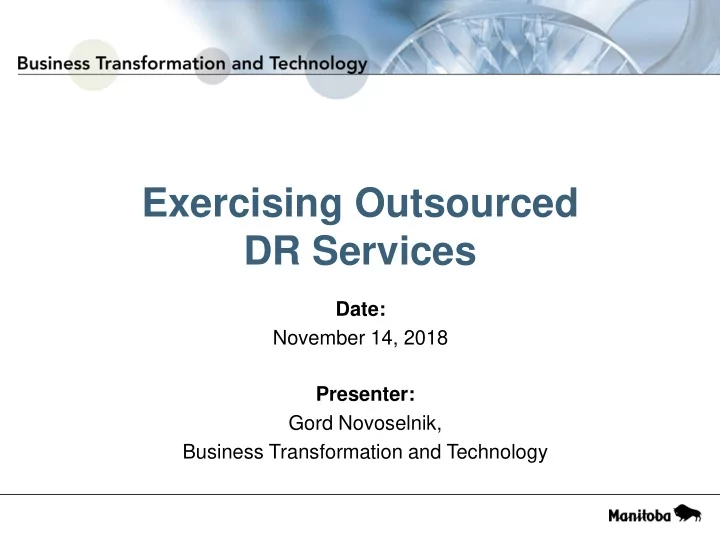 Business Transformation and Technology

Exercising Outsourced DR Services

Date:
November 14, 2018

Presenter:
Gord Novoselnik,
Business Transformation and Technology

Manitoba